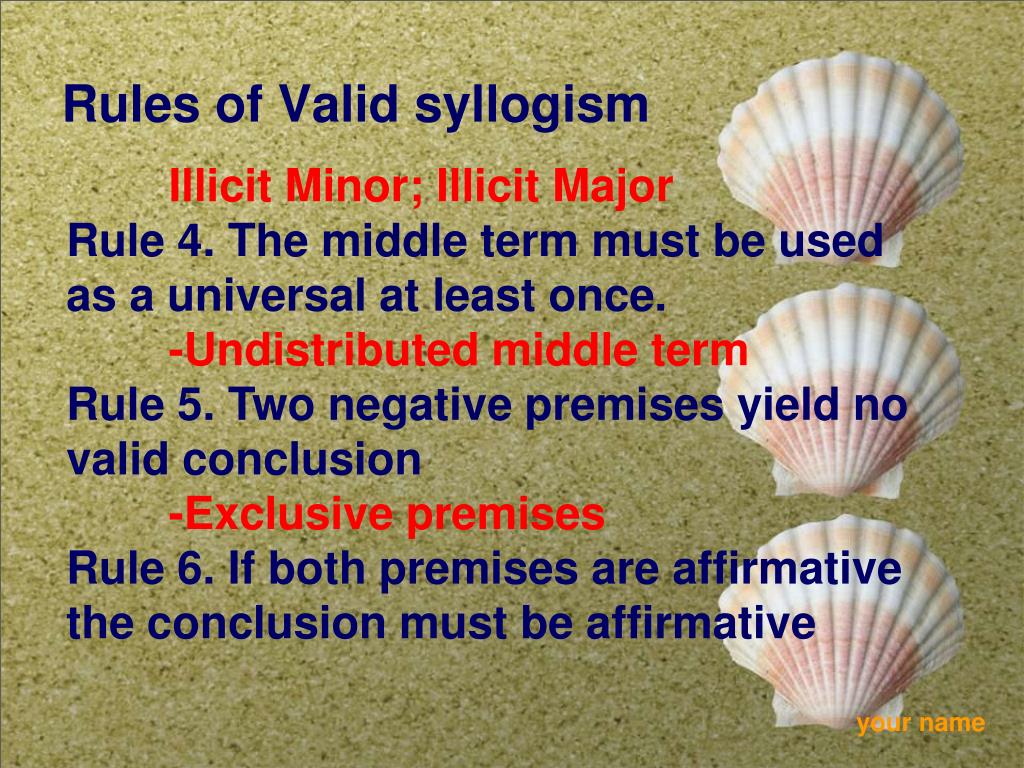 Rules of Valid syllogism

Illicit Minor; Illicit Major

Rule 4. The middle term must be used as a universal at least once.

-Undistributed middle term

Rule 5. Two negative premises yield no valid conclusion

-Exclusive premises

Rule 6. If both premises are affirmative the conclusion must be affirmative

your name